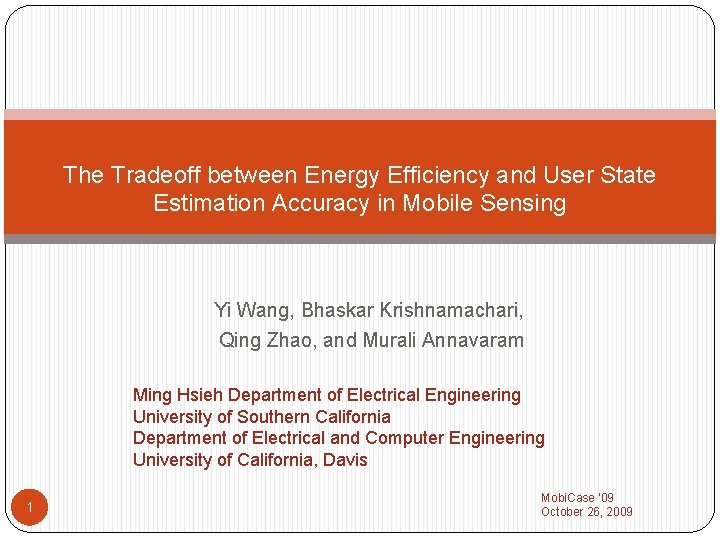 The Tradeoff between Energy Efficiency and User State Estimation Accuracy in Mobile Sensing

Yi Wang, Bhaskar Krishnamachari,
Qing Zhao, and Murali Annavaram

Ming Hsieh Department of Electrical Engineering
University of Southern California
Department of Electrical and Computer Engineering
University of California, Davis

1

MobiCase '09
October 26, 2009